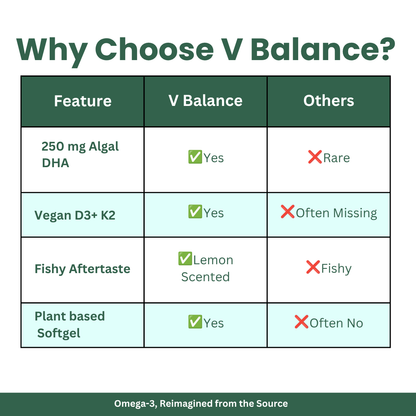 Why Choose V Balance?

| Feature | V Balance | Others |
|---|---|---|
| 250 mg Algal DHA | ✅Yes | ❌Rare |
| Vegan D3+ K2 | ✅Yes | ❌Often Missing |
| Fishy Aftertaste | ✅Lemon Scented | ❌Fishy |
| Plant based Softgel | ✅Yes | ❌Often No |

Omega-3, Reimagined from the Source